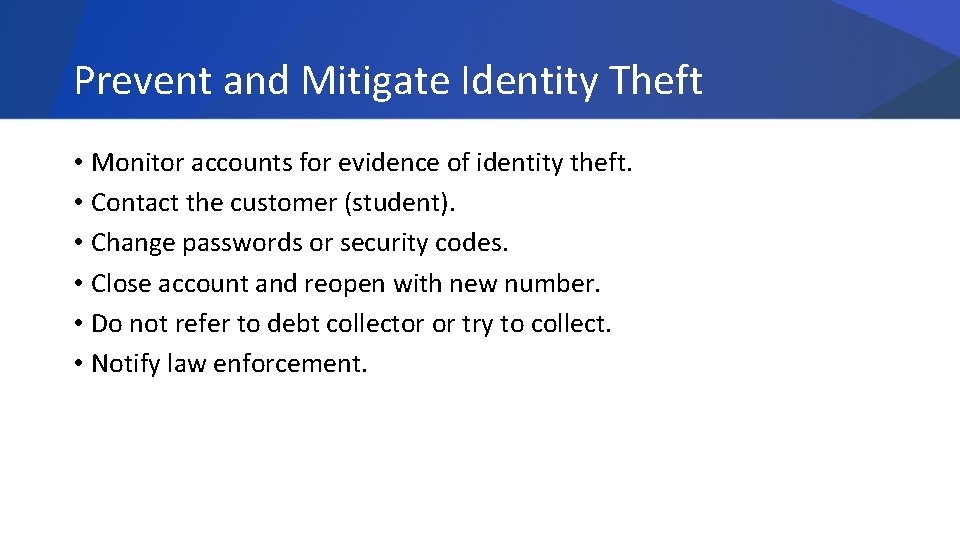 Prevent and Mitigate Identity Theft

• Monitor accounts for evidence of identity theft.
• Contact the customer (student).
• Change passwords or security codes.
• Close account and reopen with new number.
• Do not refer to debt collector or try to collect.
• Notify law enforcement.